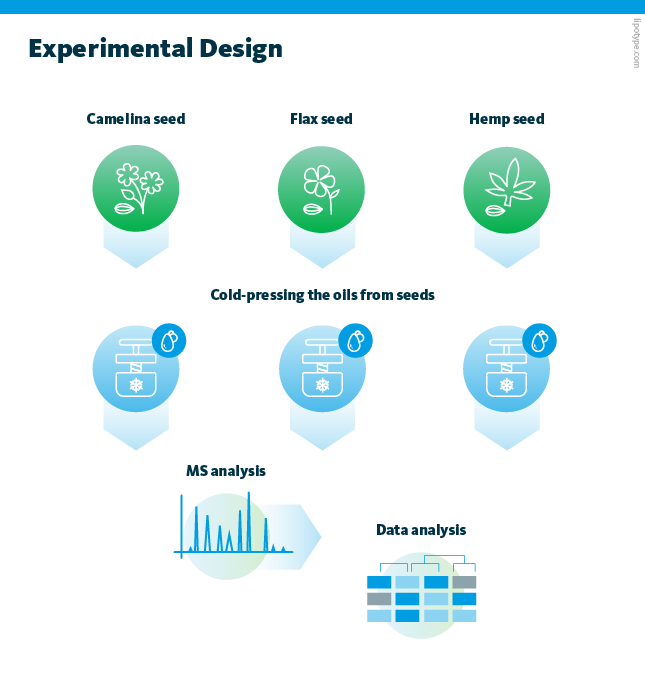 Experimental Design

lipotype.com

Camelina seed

Flax seed

Hemp seed

Cold-pressing the oils from seeds

MS analysis

Data analysis